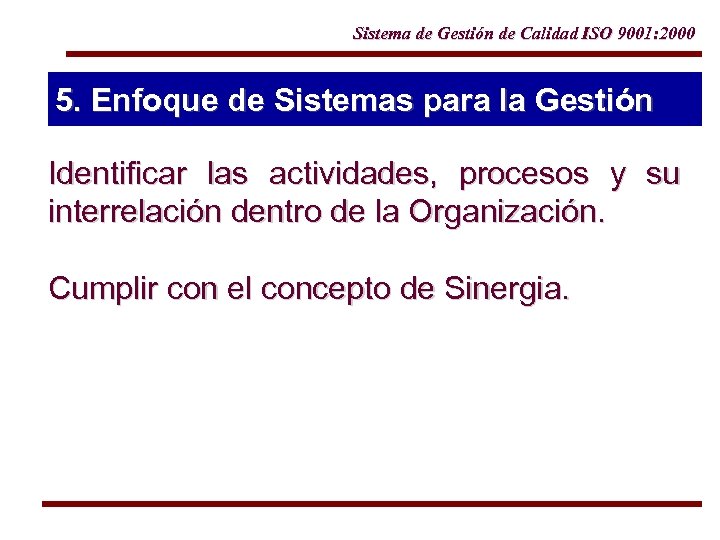 Sistema de Gestión de Calidad ISO 9001:2000

5. Enfoque de Sistemas para la Gestión

Identificar las actividades, procesos y su interrelación dentro de la Organización.

Cumplir con el concepto de Sinergia.